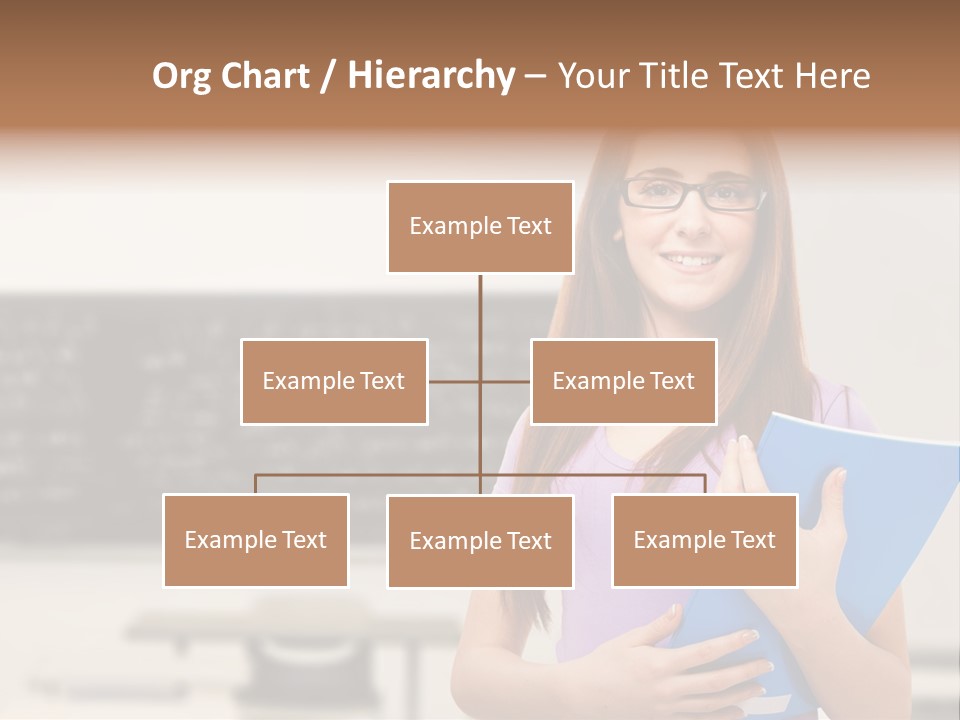 Org Chart / Hierarchy – Your Title Text Here

Example Text

Example Text

Example Text

Example Text

Example Text

Example Text